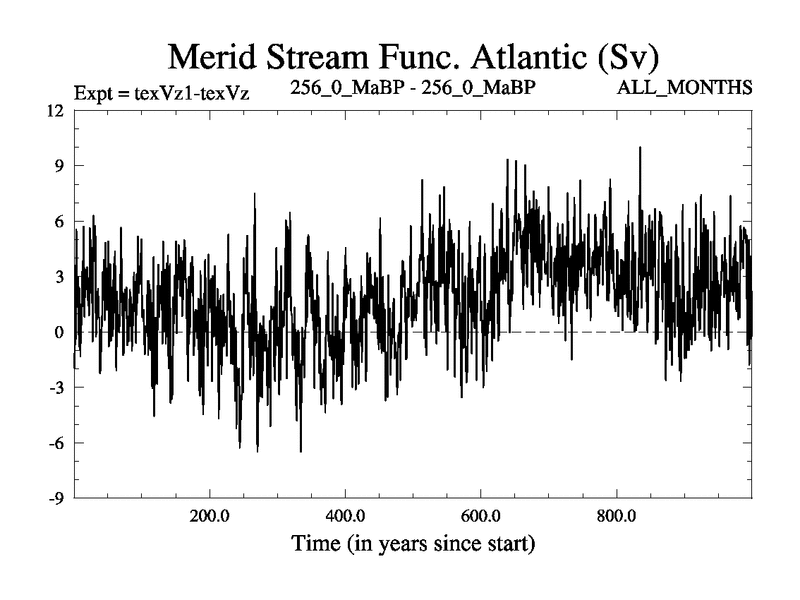 Merid Stream Func. Atlantic (Sv)

Expt = texVz1-texVz

256_0_MaBP - 256_0_MaBP

ALL_MONTHS

12
9
6
3
0
-3
-6
-9

200.0
400.0
600.0
800.0

Time (in years since start)